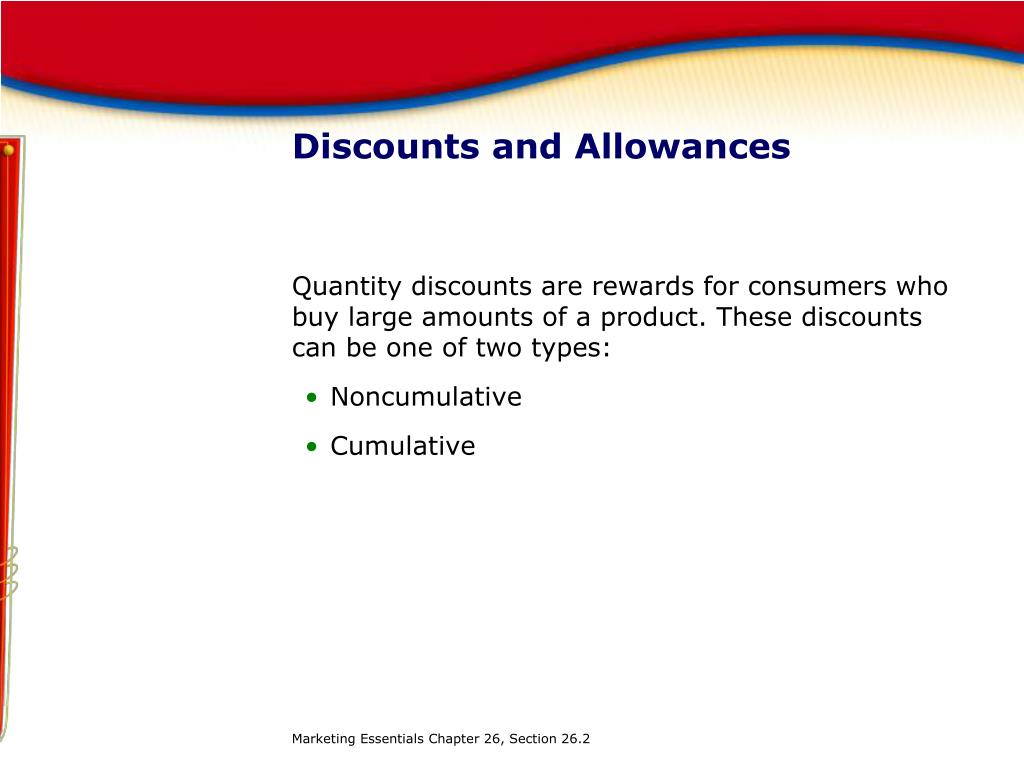 Discounts and Allowances

Quantity discounts are rewards for consumers who buy large amounts of a product. These discounts can be one of two types:

• Noncumulative
• Cumulative

Marketing Essentials Chapter 26, Section 26.2